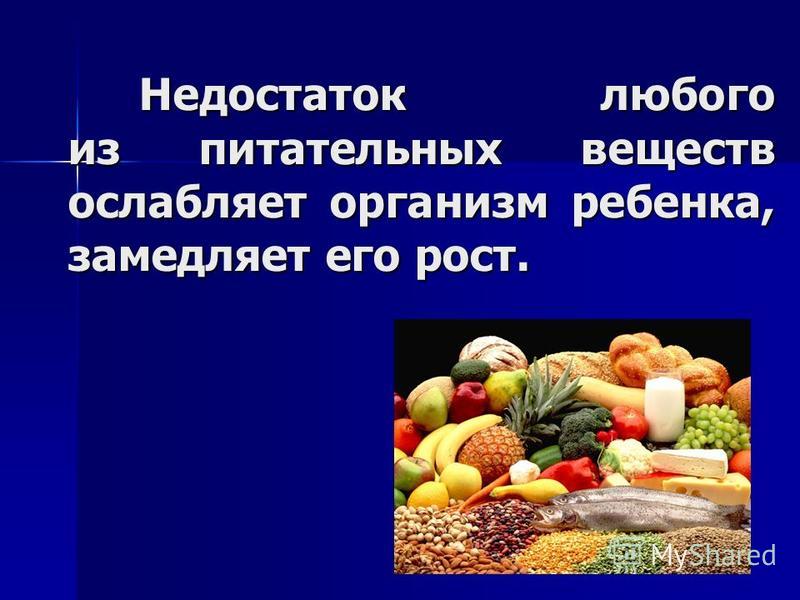 Недостаток любого из питательных веществ ослабляет организм ребенка, замедляет его рост.

MyShared